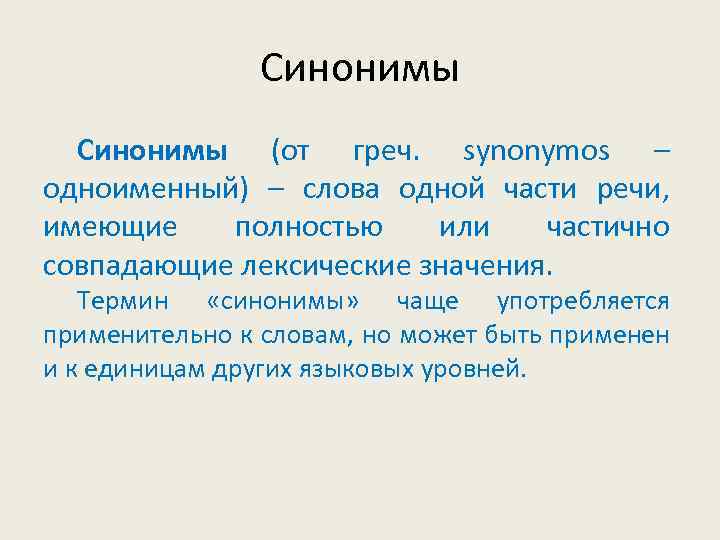 Синонимы

Синонимы (от греч. synonymos – одноименный) – слова одной части речи, имеющие полностью или частично совпадающие лексические значения.

Термин «синонимы» чаще употребляется применительно к словам, но может быть применен и к единицам других языковых уровней.